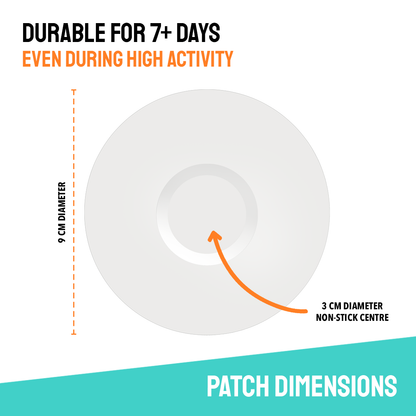 DURABLE FOR 7+ DAYS
EVEN DURING HIGH ACTIVITY

9 CM DIAMETER

3 CM DIAMETER
NON-STICK CENTRE

PATCH DIMENSIONS